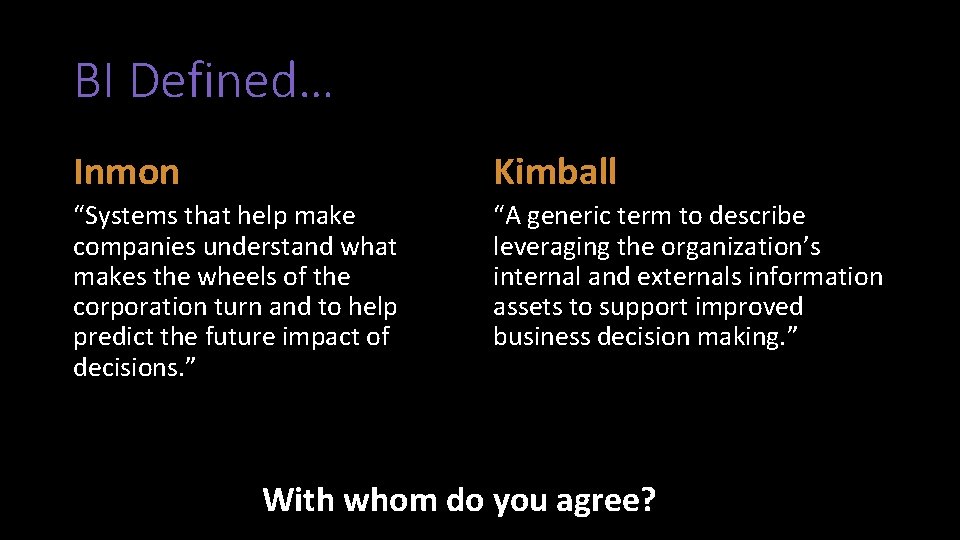 BI Defined…

Inmon

“Systems that help make companies understand what makes the wheels of the corporation turn and to help predict the future impact of decisions.”

Kimball

“A generic term to describe leveraging the organization’s internal and externals information assets to support improved business decision making.”

With whom do you agree?